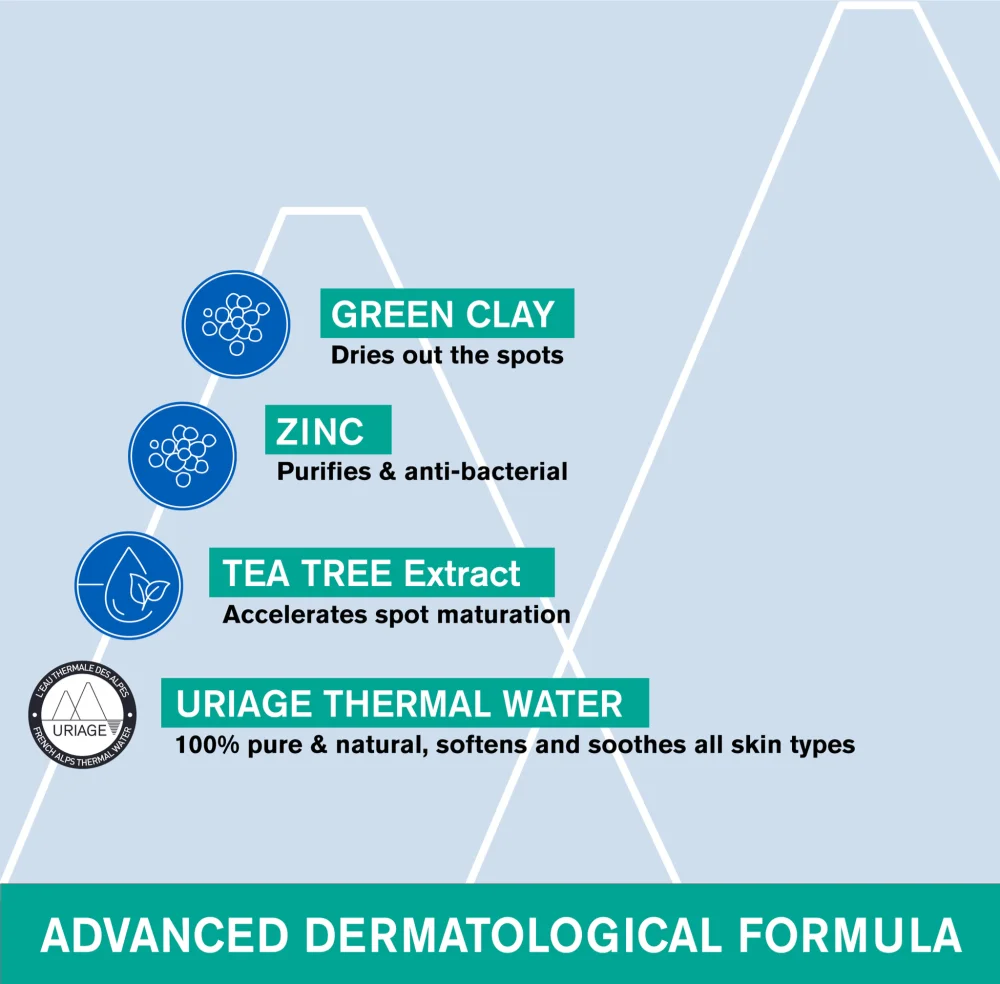 GREEN CLAY
Dries out the spots

ZINC
Purifies & anti-bacterial

TEA TREE Extract
Accelerates spot maturation

L'EAU THERMALE DES ALPES
URIAGE
FRENCH ALPS THERMAL WATER

URIAGE THERMAL WATER
100% pure & natural, softens and soothes all skin types

ADVANCED DERMATOLOGICAL FORMULA